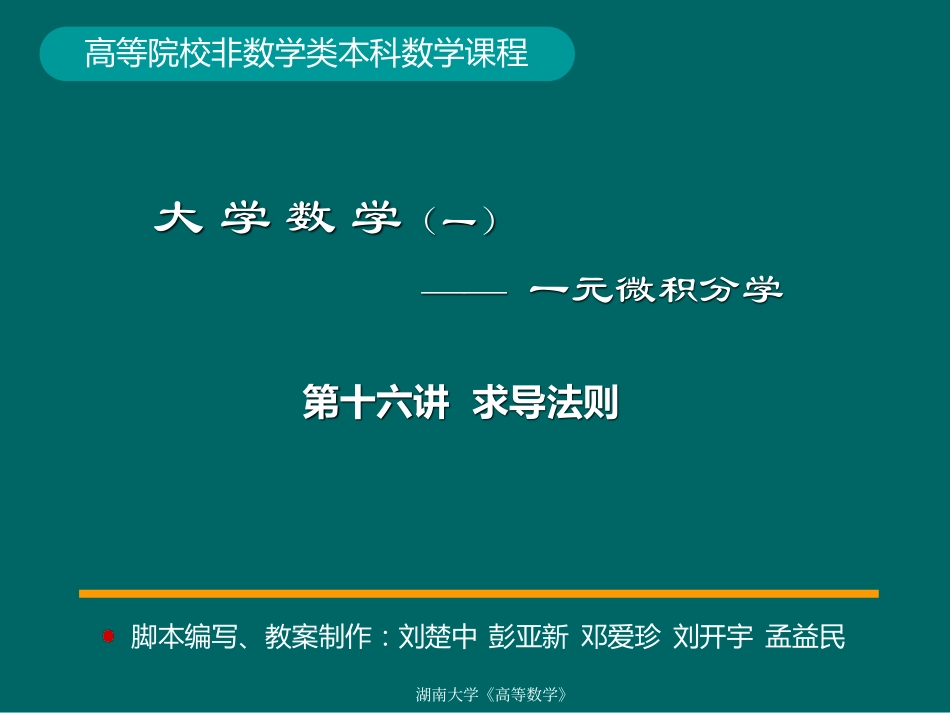 高等院校非数学类本科数学课程

大 学 数 学（一）

—— 一元微积分学

第十六讲 求导法则

脚本编写、教案制作：刘楚中 彭亚新 邓爱珍 刘开宇 孟益民

湖南大学《高等数学》